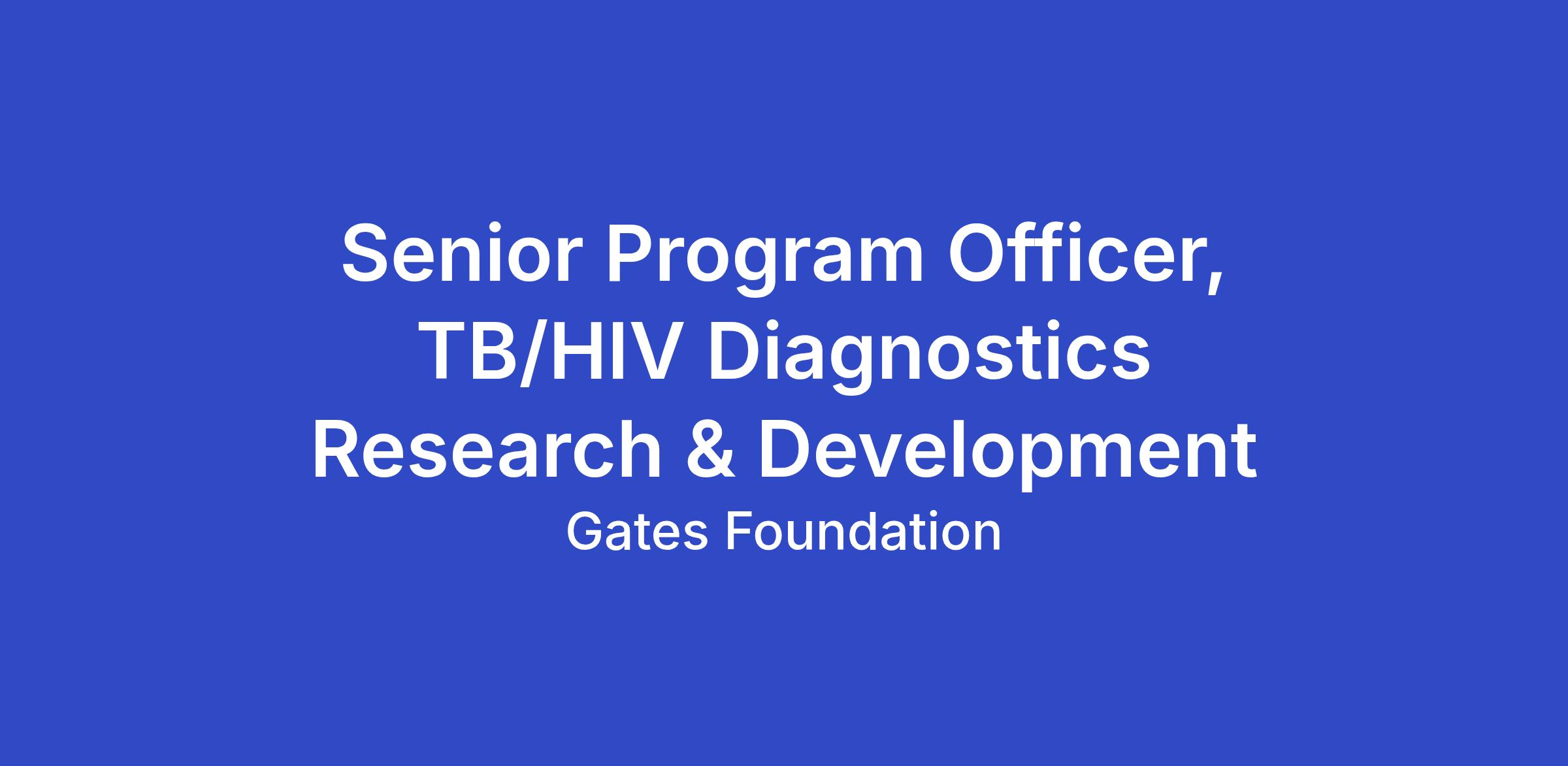 Senior Program Officer, TB/HIV Diagnostics Research & Development

Gates Foundation